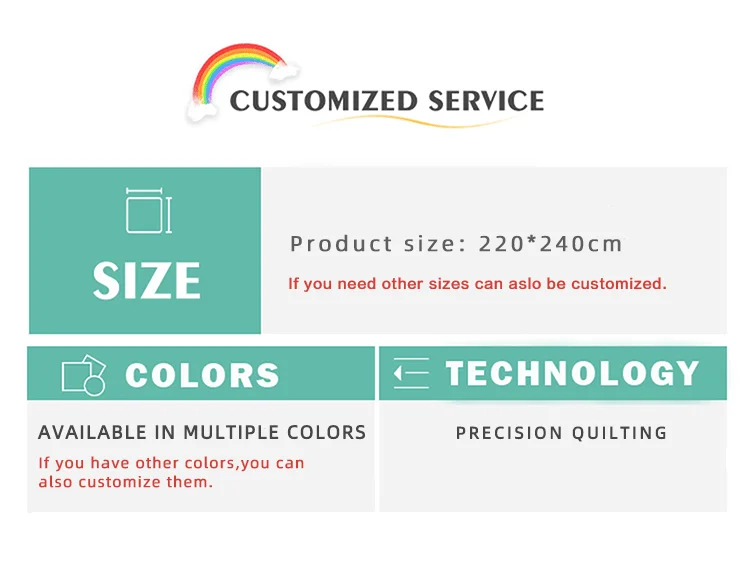 CUSTOMIZED SERVICE

SIZE

Product size: 220*240cm

If you need other sizes can aslo be customized.

COLORS

AVAILABLE IN MULTIPLE COLORS

If you have other colors,you can also customize them.

TECHNOLOGY

PRECISION QUILTING